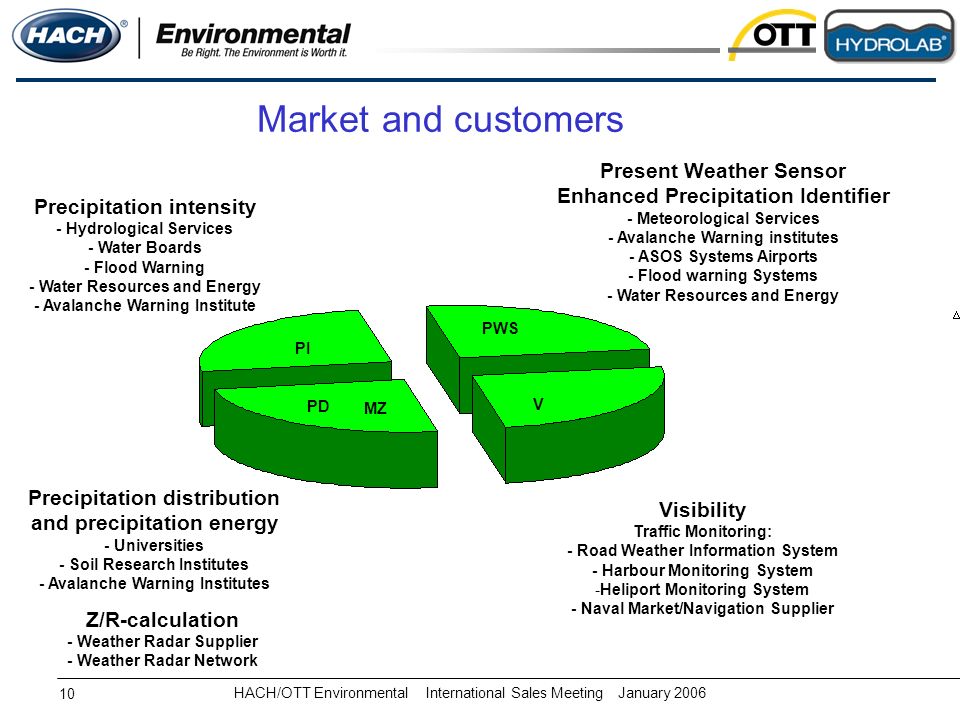 HACH®

Environmental
Be Right. The Environment is Worth it.

OTT

HYDROLAB®

Market and customers

Precipitation intensity
- Hydrological Services
- Water Boards
- Flood Warning
- Water Resources and Energy
- Avalanche Warning Institute

Present Weather Sensor
Enhanced Precipitation Identifier
- Meteorological Services
- Avalanche Warning institutes
- ASOS Systems Airports
- Flood warning Systems
- Water Resources and Energy

PI

PWS

PD

MZ

V

Precipitation distribution and precipitation energy
- Universities
- Soil Research Institutes
- Avalanche Warning Institutes

Z/R-calculation
- Weather Radar Supplier
- Weather Radar Network

Visibility
Traffic Monitoring:
- Road Weather Information System
- Harbour Monitoring System
-Heliport Monitoring System
- Naval Market/Navigation Supplier

10

HACH/OTT Environmental International Sales Meeting January 2006